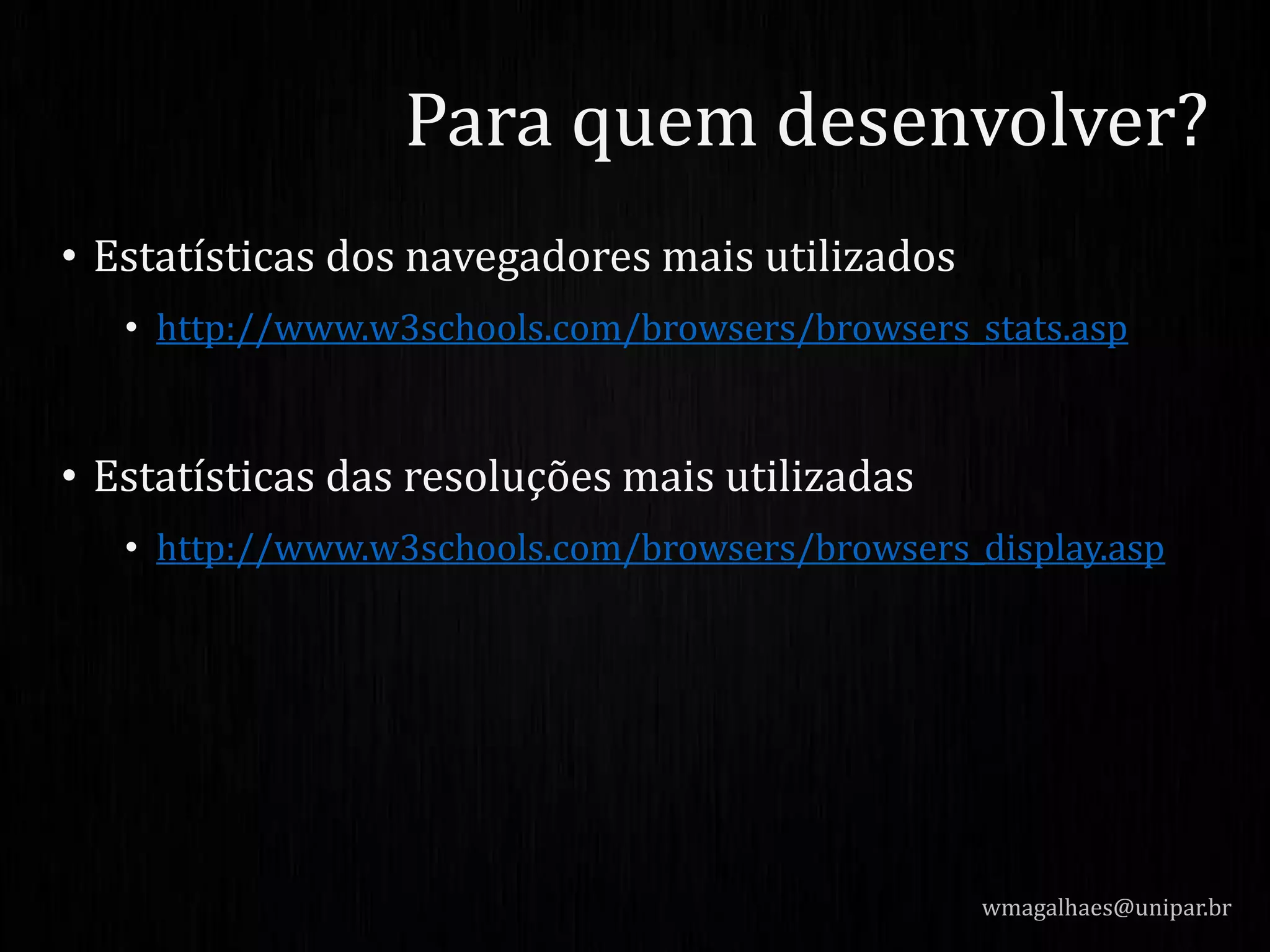 Para quem desenvolver?

• Estatísticas dos navegadores mais utilizados

• http://www.w3schools.com/browsers/browsers_stats.asp

• Estatísticas das resoluções mais utilizadas

• http://www.w3schools.com/browsers/browsers_display.asp

wmagalhaes@unipar.br